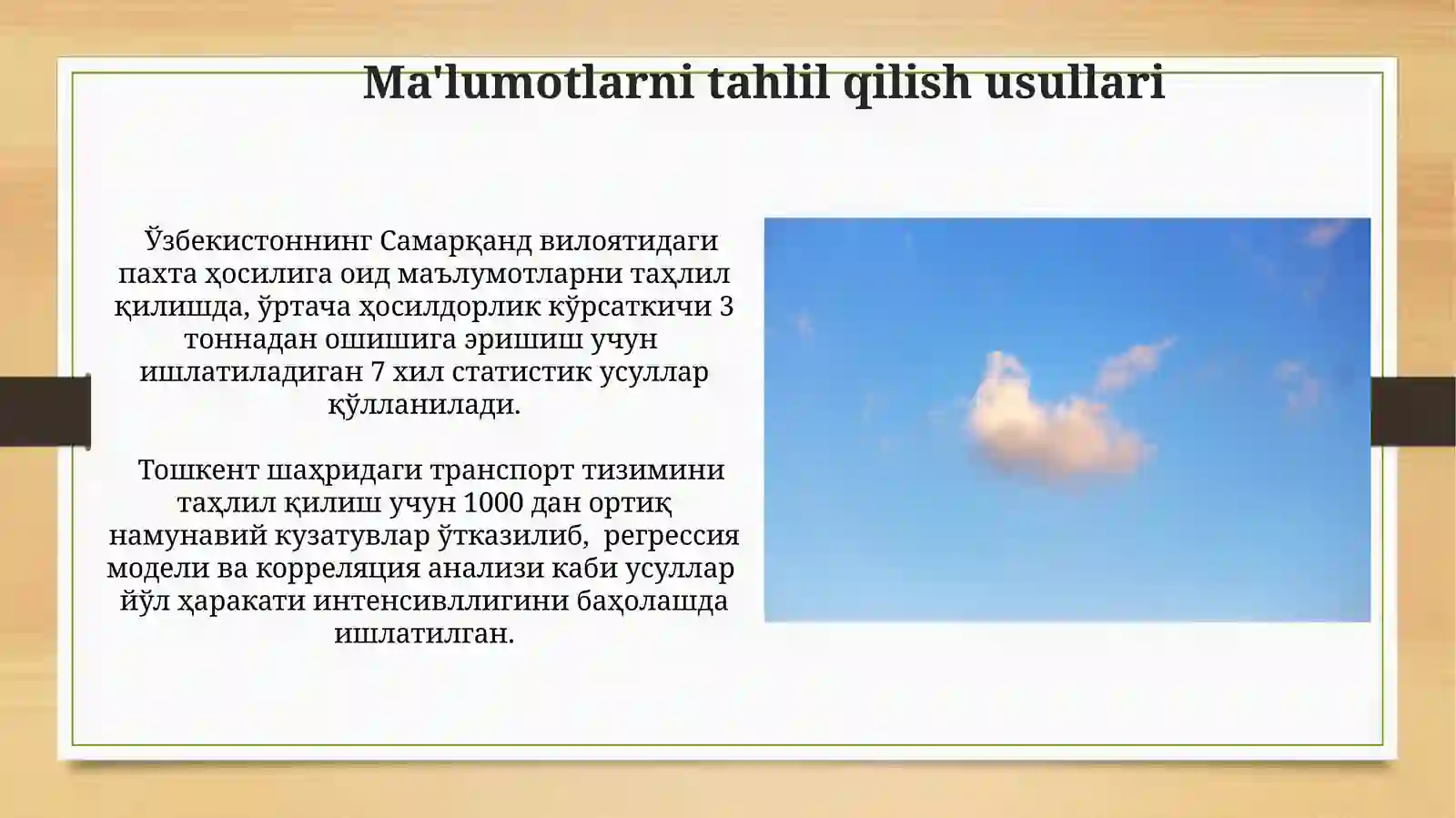 Ma'lumotlarni tahlil qilish usullari

Ўзбекистоннинг Самарқанд вилоятидаги пахта ҳосилига оид маълумотларни таҳлил қилишда, ўртача ҳосилдорлик кўрсаткичи 3 тоннадан ошишига эришиш учун ишлатиладиган 7 хил статистик усуллар қўлланилади.

Тошкент шаҳридаги транспорт тизимини таҳлил қилиш учун 1000 дан ортиқ намунавий кузатувлар ўтказилиб, регрессия модели ва корреляция анализи каби усуллар йўл ҳаракати интенсивллигини баҳолашда ишлатилган.